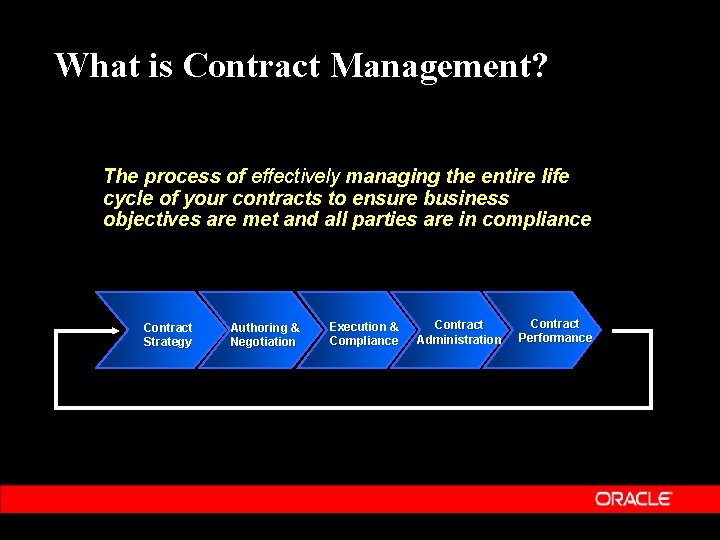 What is Contract Management?

The process of effectively managing the entire life cycle of your contracts to ensure business objectives are met and all parties are in compliance

Contract Strategy

Authoring & Negotiation

Execution & Compliance

Contract Administration

Contract Performance

ORACLE